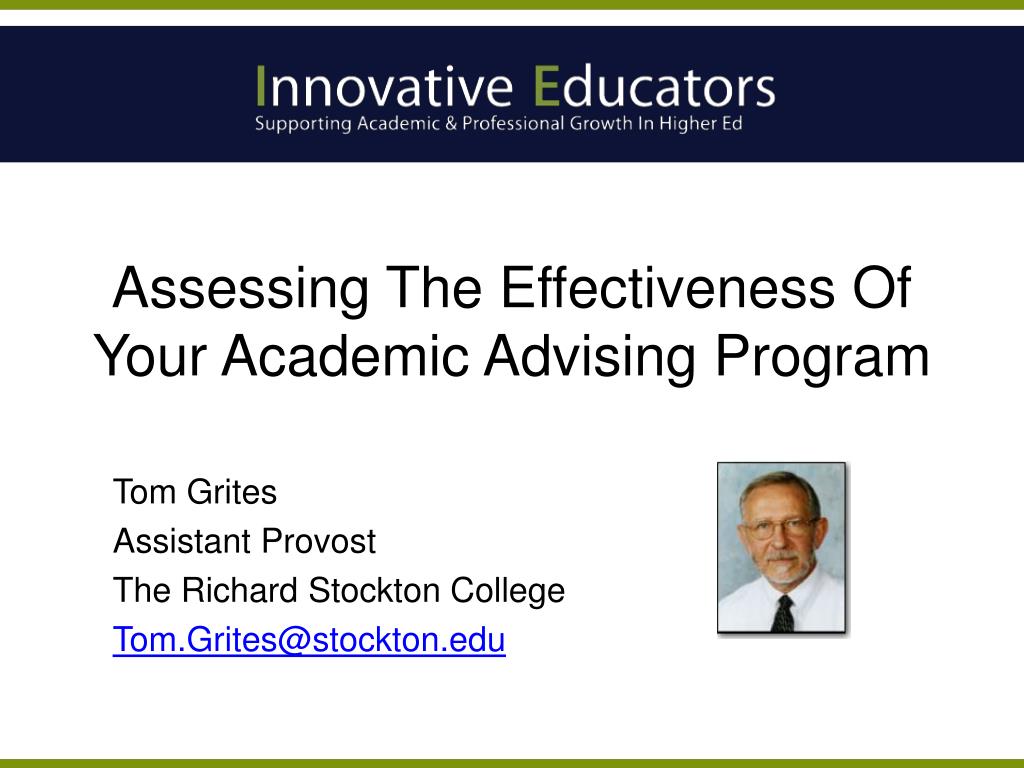 Innovative Educators
Supporting Academic & Professional Growth In Higher Ed

Assessing The Effectiveness Of Your Academic Advising Program

Tom Grites
Assistant Provost
The Richard Stockton College
Tom.Grites@stockton.edu